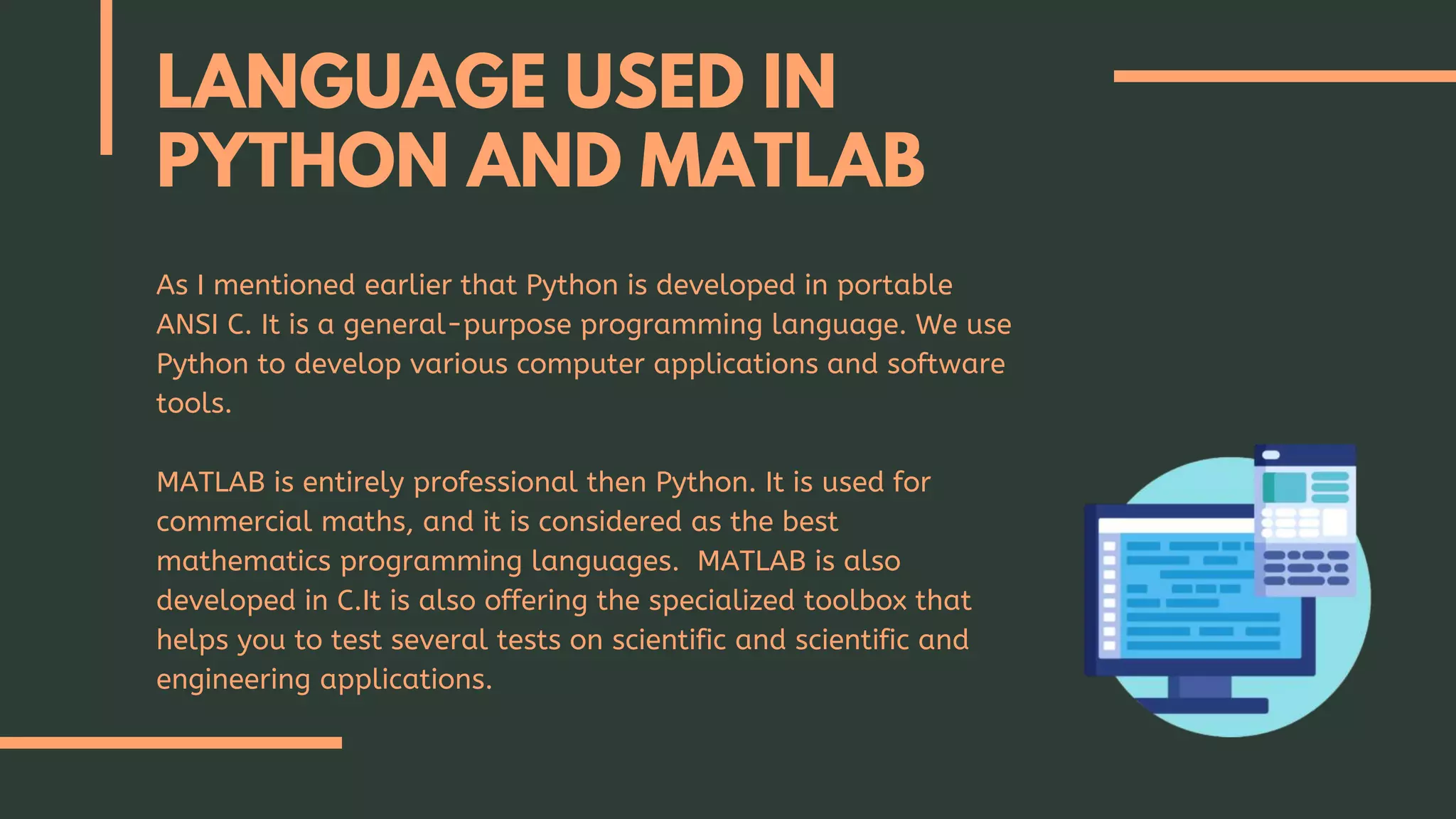 LANGUAGE USED IN PYTHON AND MATLAB

As I mentioned earlier that Python is developed in portable ANSI C. It is a general-purpose programming language. We use Python to develop various computer applications and software tools.

MATLAB is entirely professional then Python. It is used for commercial maths, and it is considered as the best mathematics programming languages.  MATLAB is also developed in C.It is also offering the specialized toolbox that helps you to test several tests on scientific and scientific and engineering applications.